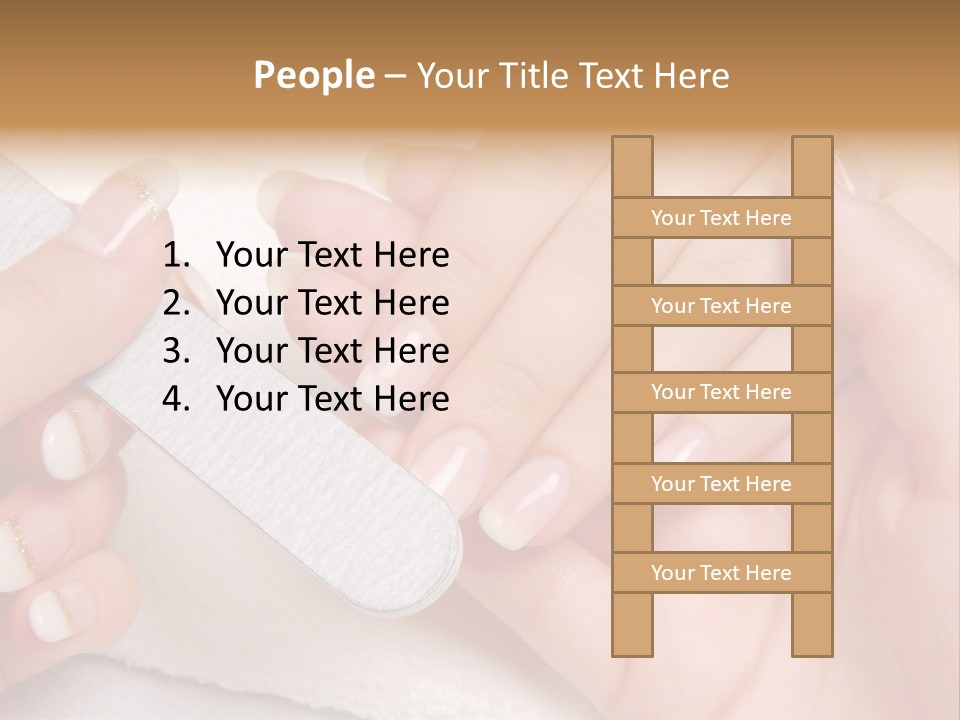 People – Your Title Text Here

1. Your Text Here
2. Your Text Here
3. Your Text Here
4. Your Text Here

Your Text Here

Your Text Here

Your Text Here

Your Text Here

Your Text Here